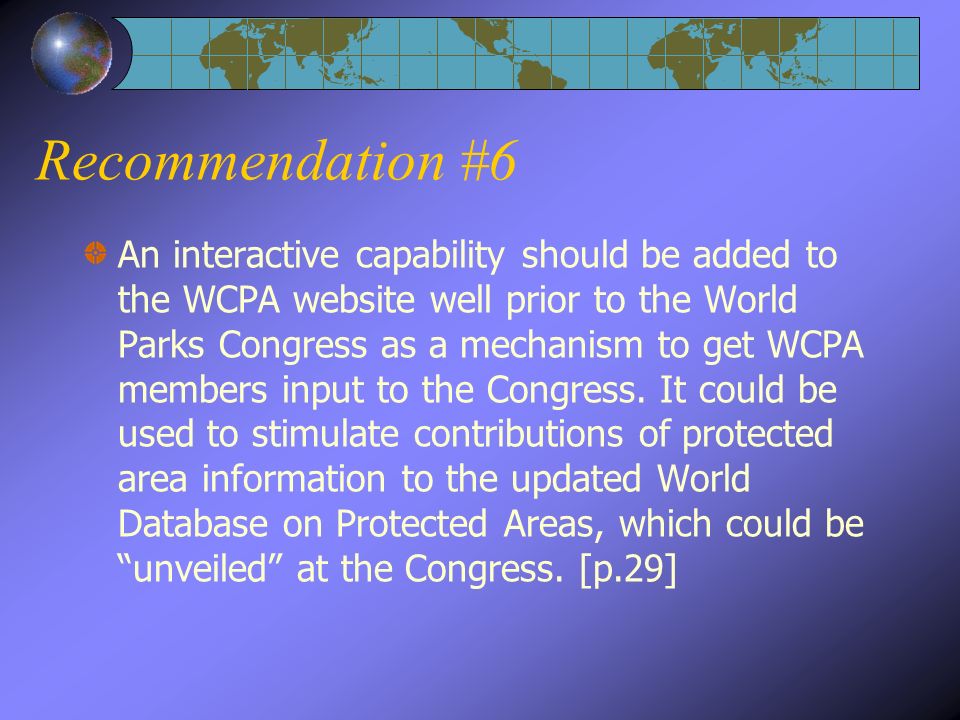 Recommendation #6

An interactive capability should be added to the WCPA website well prior to the World Parks Congress as a mechanism to get WCPA members input to the Congress. It could be used to stimulate contributions of protected area information to the updated World Database on Protected Areas, which could be “unveiled” at the Congress. [p.29]